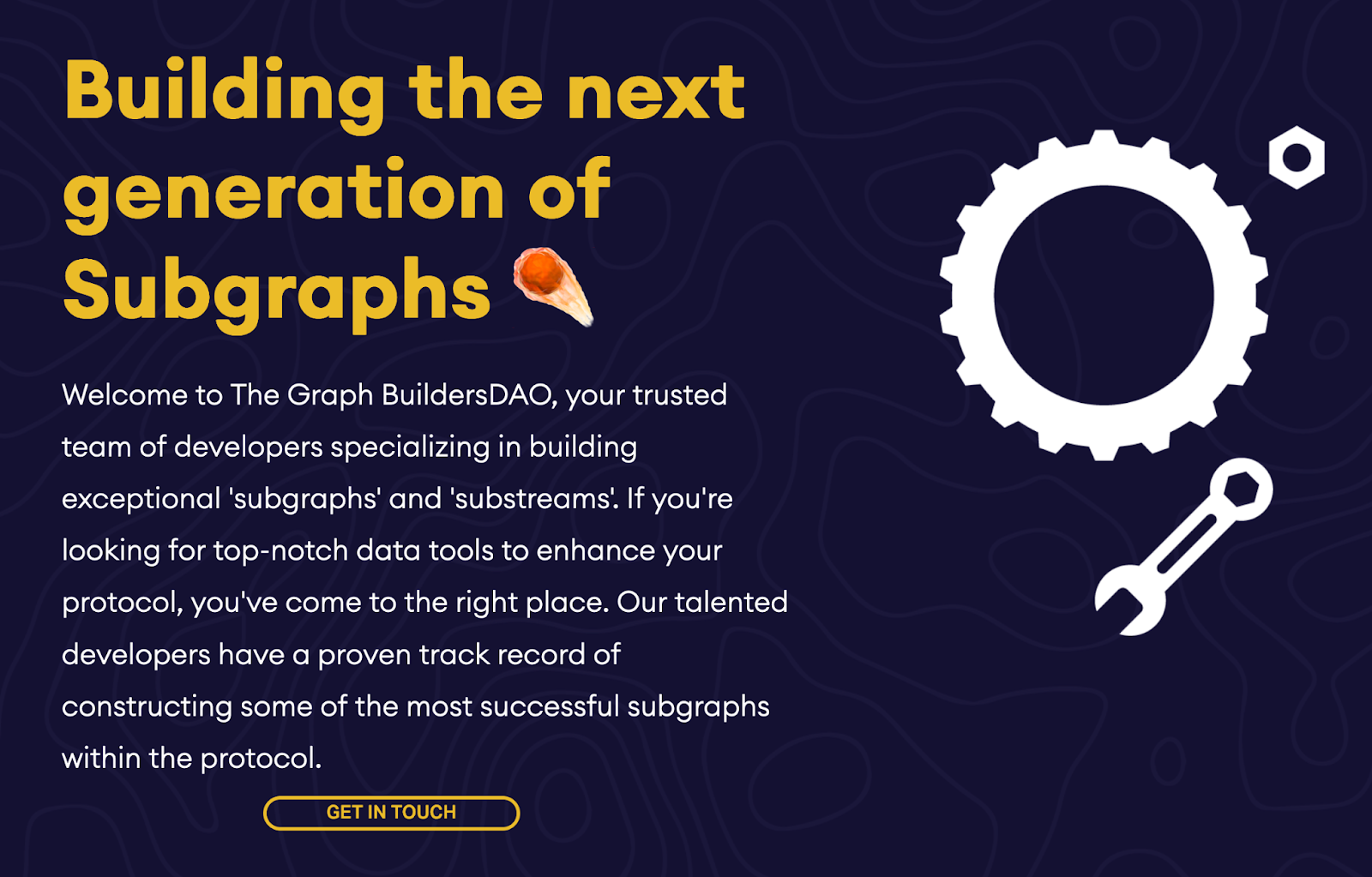 Building the next generation of Subgraphs

Welcome to The Graph BuildersDAO, your trusted team of developers specializing in building exceptional 'subgraphs' and 'substreams'. If you're looking for top-notch data tools to enhance your protocol, you've come to the right place. Our talented developers have a proven track record of constructing some of the most successful subgraphs within the protocol.

GET IN TOUCH